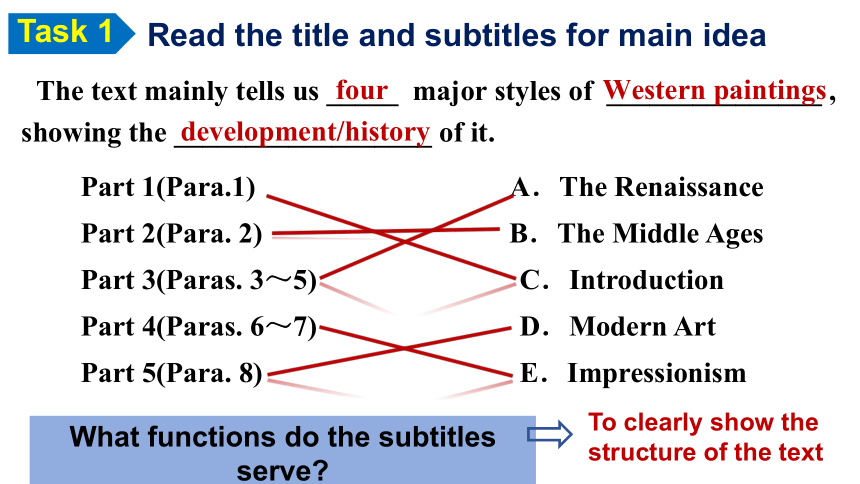 Task 1 Read the title and subtitles for main idea

The text mainly tells us four major styles of Western paintings, showing the development/history of it.

Part 1(Para.1)
Part 2(Para. 2)
Part 3(Paras. 3～5)
Part 4(Paras. 6～7)
Part 5(Para. 8)

A. The Renaissance
B. The Middle Ages
C. Introduction
D. Modern Art
E. Impressionism

What functions do the subtitles serve?

To clearly show the structure of the text